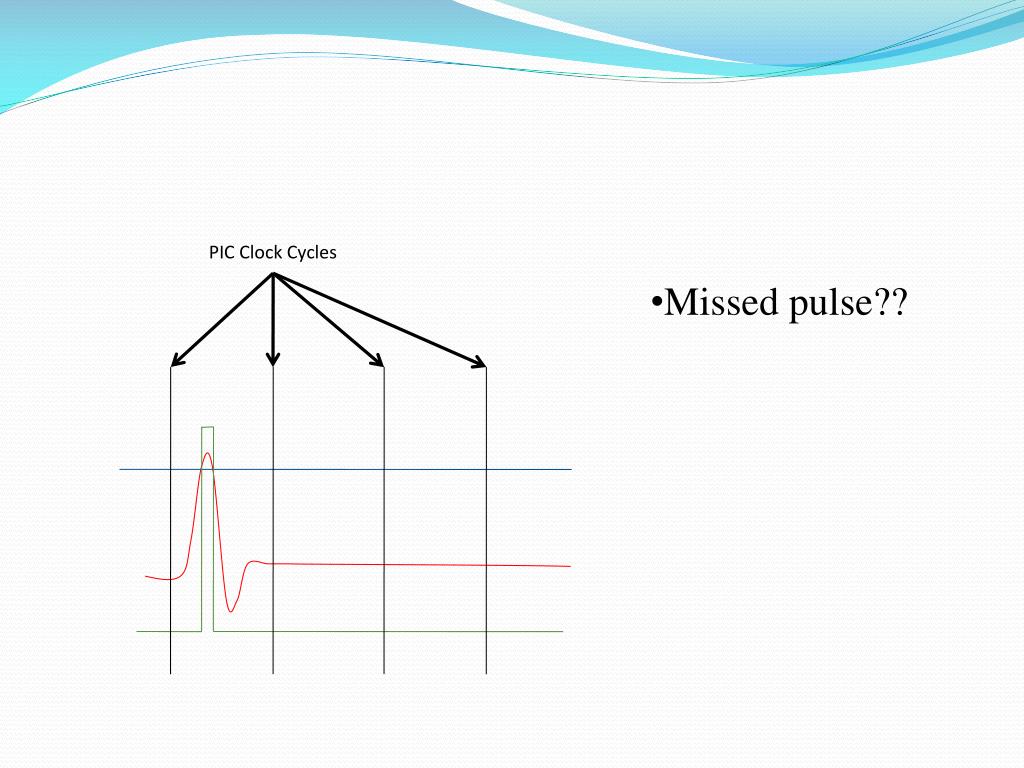 PIC Clock Cycles

•Missed pulse??